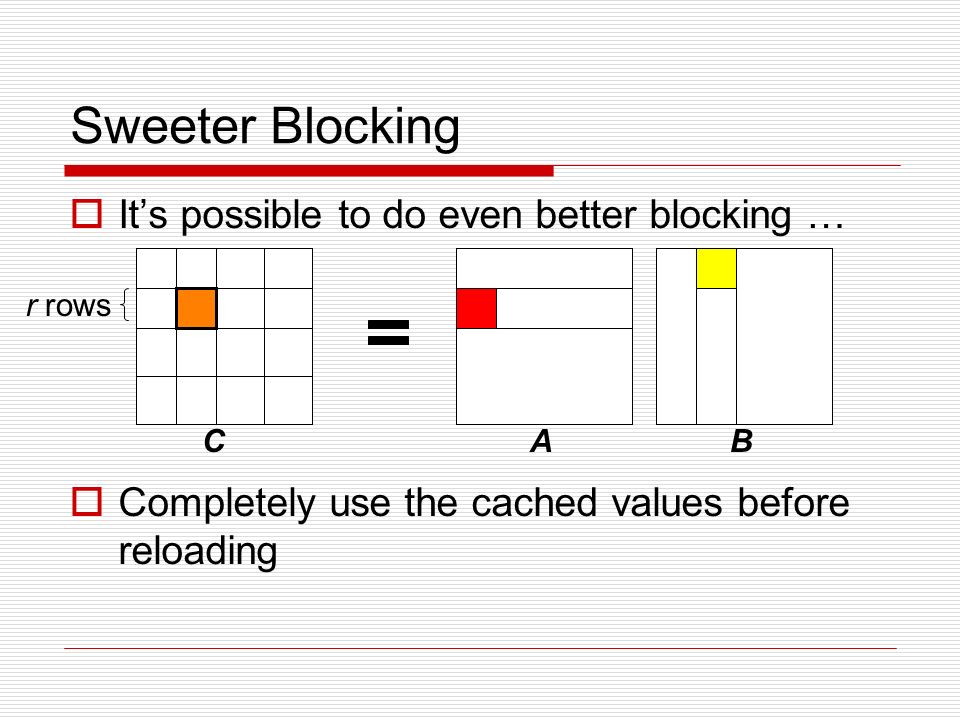 Sweeter Blocking

It’s possible to do even better blocking …

r rows

=

C

A

B

Completely use the cached values before reloading